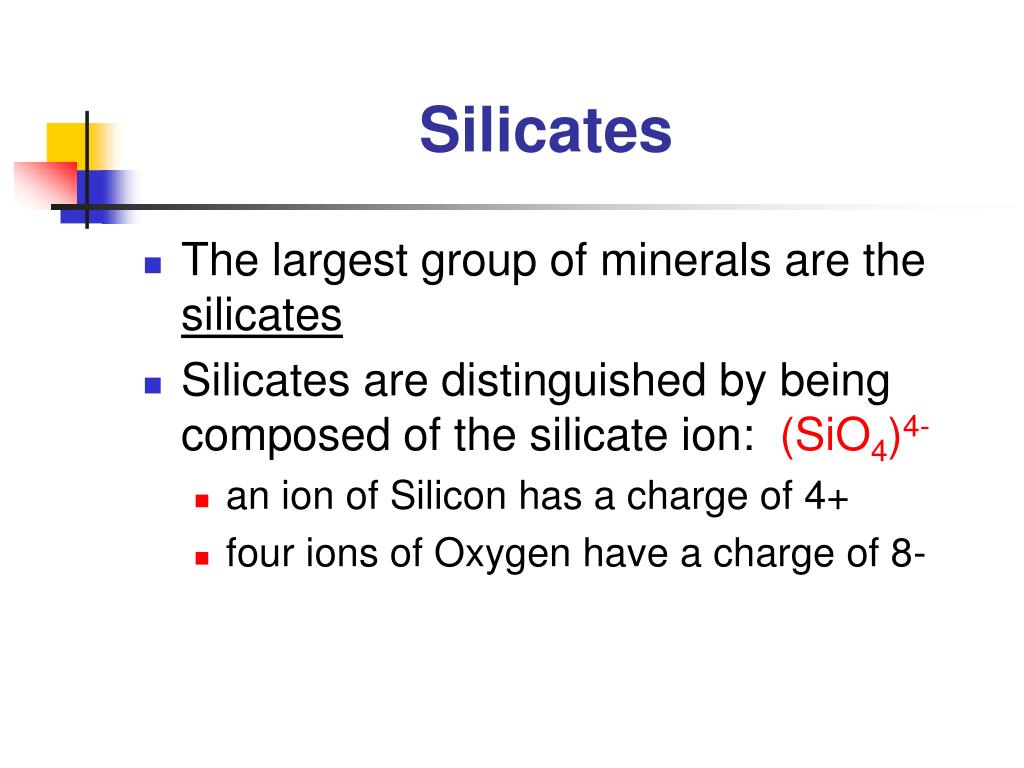 Silicates

- The largest group of minerals are the silicates
- Silicates are distinguished by being composed of the silicate ion: $(SiO_4)^{4-}$
  - an ion of Silicon has a charge of 4+
  - four ions of Oxygen have a charge of 8-